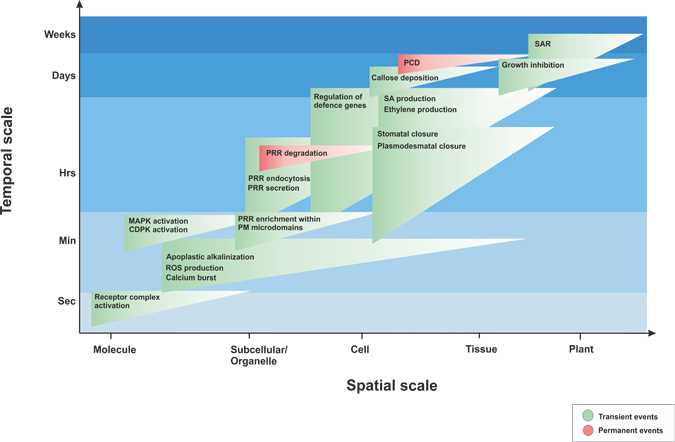 Temporal scale

Weeks
Days
Hrs
Min
Sec

SAR
PCD
Growth inhibition
Callose deposition
Regulation of defence genes
SA production
Ethylene production
Stomatal closure
Plasmodesmatal closure
PRR degradation
PRR endocytosis
PRR secretion
MAPK activation
CDPK activation
PRR enrichment within PM microdomains
Apoplastic alkalinization
ROS production
Calcium burst
Receptor complex activation

Molecule
Subcellular/ Organelle
Cell
Tissue
Plant

Spatial scale

Transient events
Permanent events